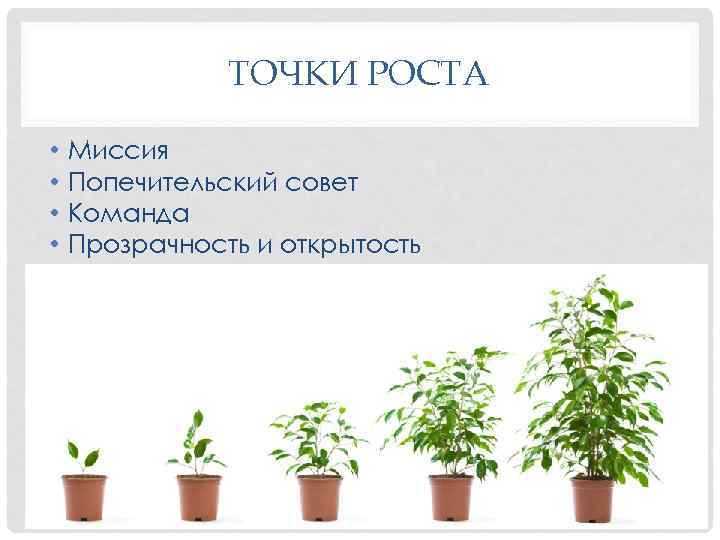 ТОЧКИ РОСТА

• Миссия
• Попечительский совет
• Команда
• Прозрачность и открытость